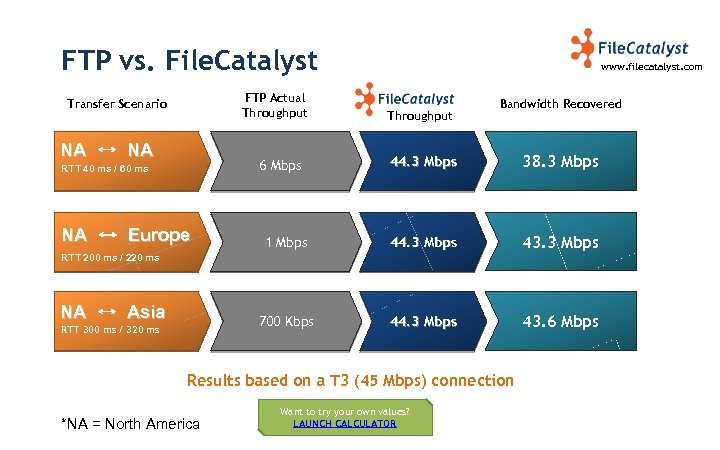 FTP vs. FileCatalyst

FileCatalyst
www.filecatalyst.com

| Transfer Scenario | FTP Actual Throughput | FileCatalyst Throughput | Bandwidth Recovered |
|---|---|---|---|
| NA ↔ NA RTT 40 ms / 60 ms | 6 Mbps | 44.3 Mbps | 38.3 Mbps |
| NA ↔ Europe RTT 200 ms / 220 ms | 1 Mbps | 44.3 Mbps | 43.3 Mbps |
| NA ↔ Asia RTT 300 ms / 320 ms | 700 Kbps | 44.3 Mbps | 43.6 Mbps |

Results based on a T3 (45 Mbps) connection

*NA = North America

Want to try your own values?
LAUNCH CALCULATOR